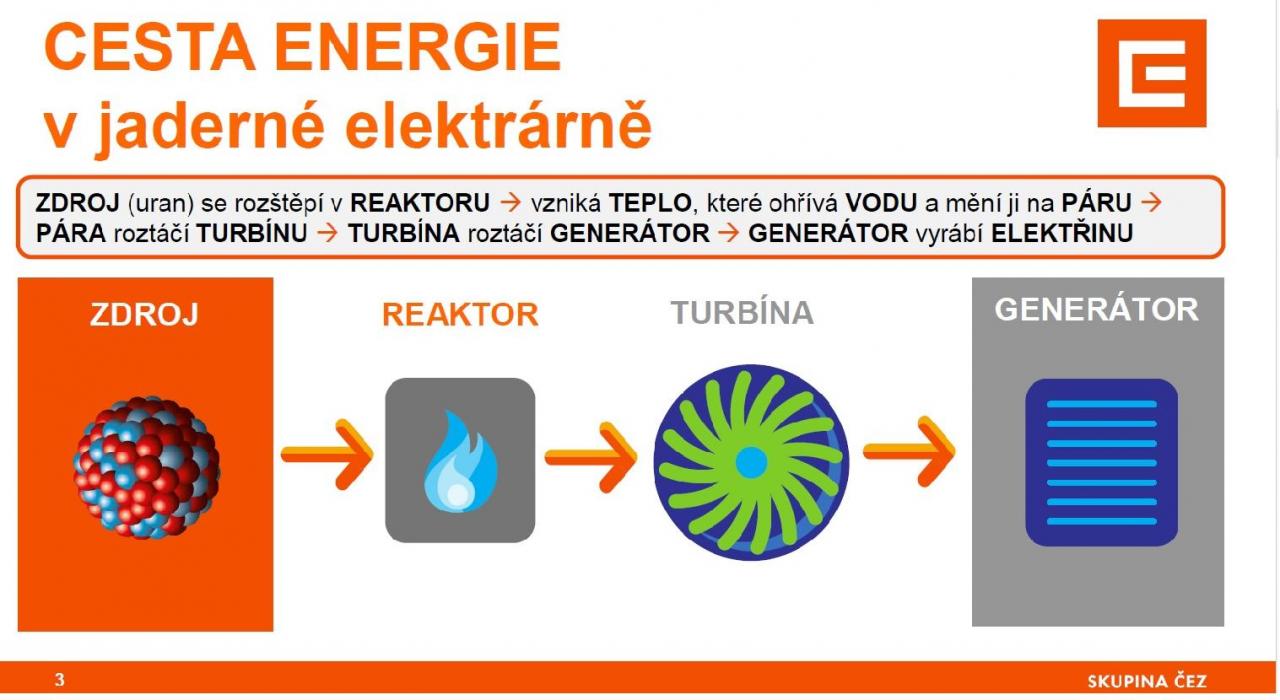 CESTA ENERGIE
v jaderné elektrárně

ZDROJ (uran) se rozštěpí v REAKTORU → vzniká TEPLO, které ohřívá VODU a mění ji na PÁRU → PÁRA roztáčí TURBÍNU → TURBÍNA roztáčí GENERÁTOR → GENERÁTOR vyrábí ELEKTŘINU

ZDROJ

REAKTOR

TURBÍNA

GENERÁTOR

3

SKUPINA ČEZ